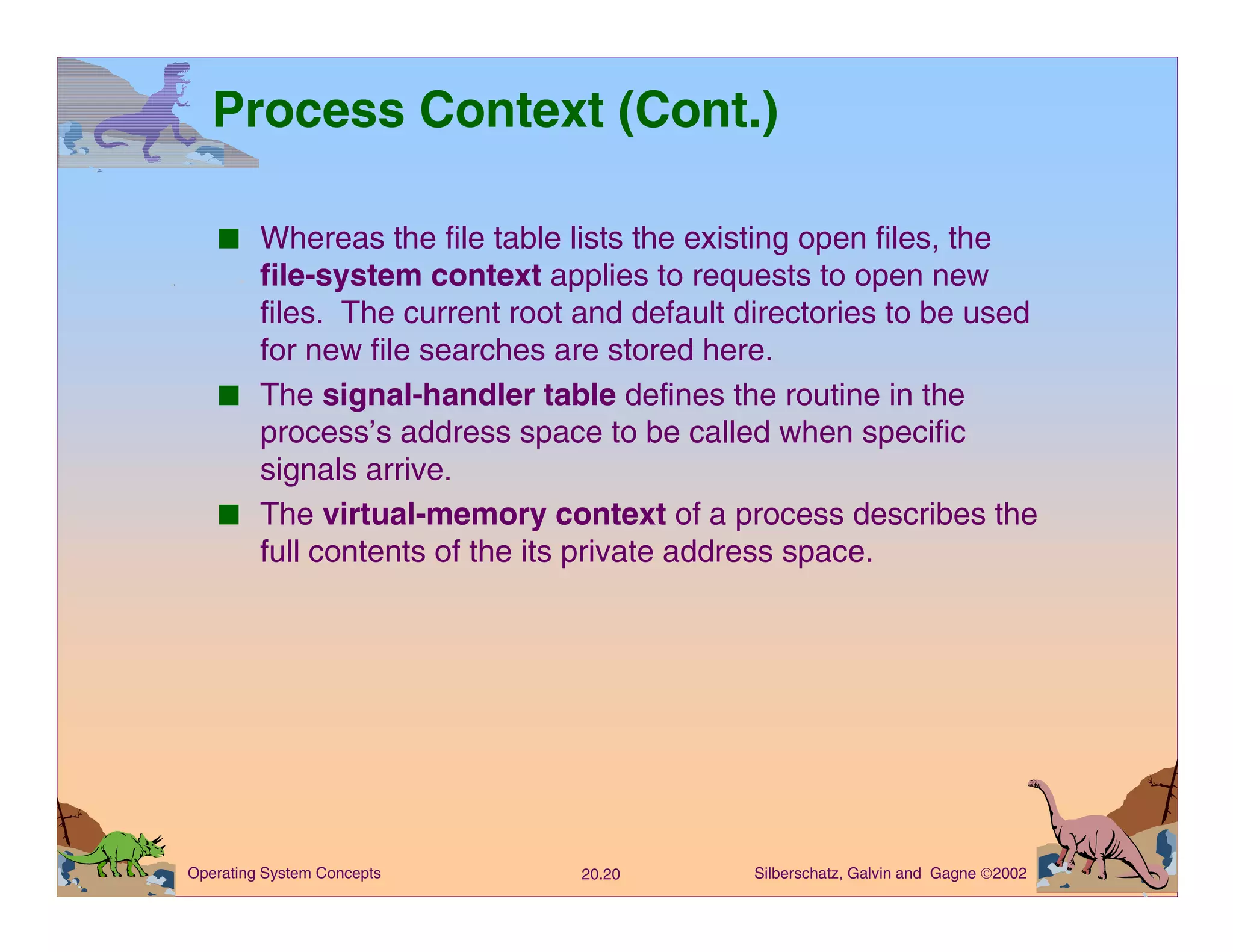 Process Context (Cont.)

■ Whereas the file table lists the existing open files, the file-system context applies to requests to open new files. The current root and default directories to be used for new file searches are stored here.

■ The signal-handler table defines the routine in the process's address space to be called when specific signals arrive.

■ The virtual-memory context of a process describes the full contents of the its private address space.

Operating System Concepts 20.20 Silberschatz, Galvin and Gagne ©2002